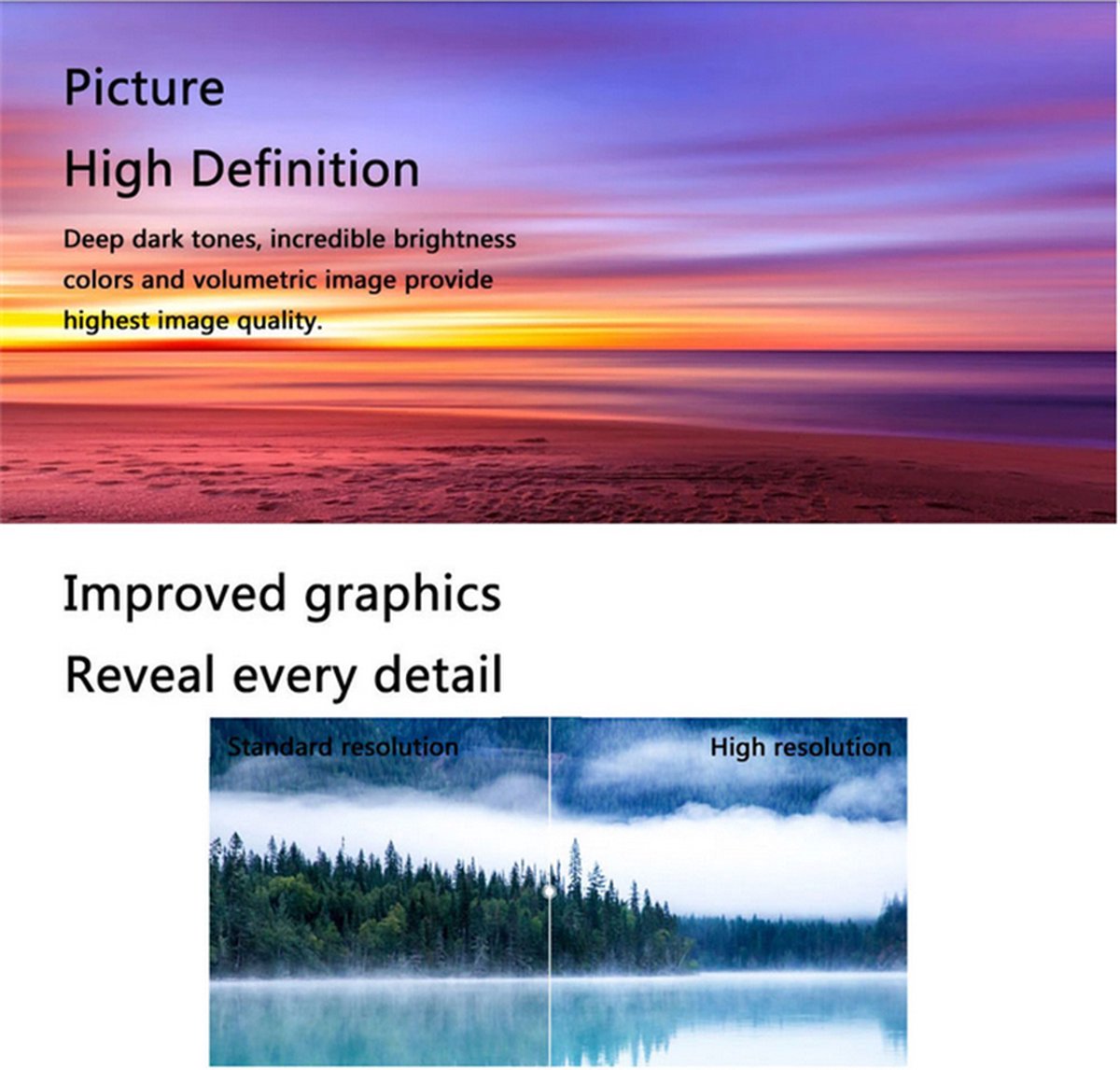 Picture

High Definition

Deep dark tones, incredible brightness colors and volumetric image provide highest image quality.

Improved graphics

Reveal every detail

Standard resolution

High resolution